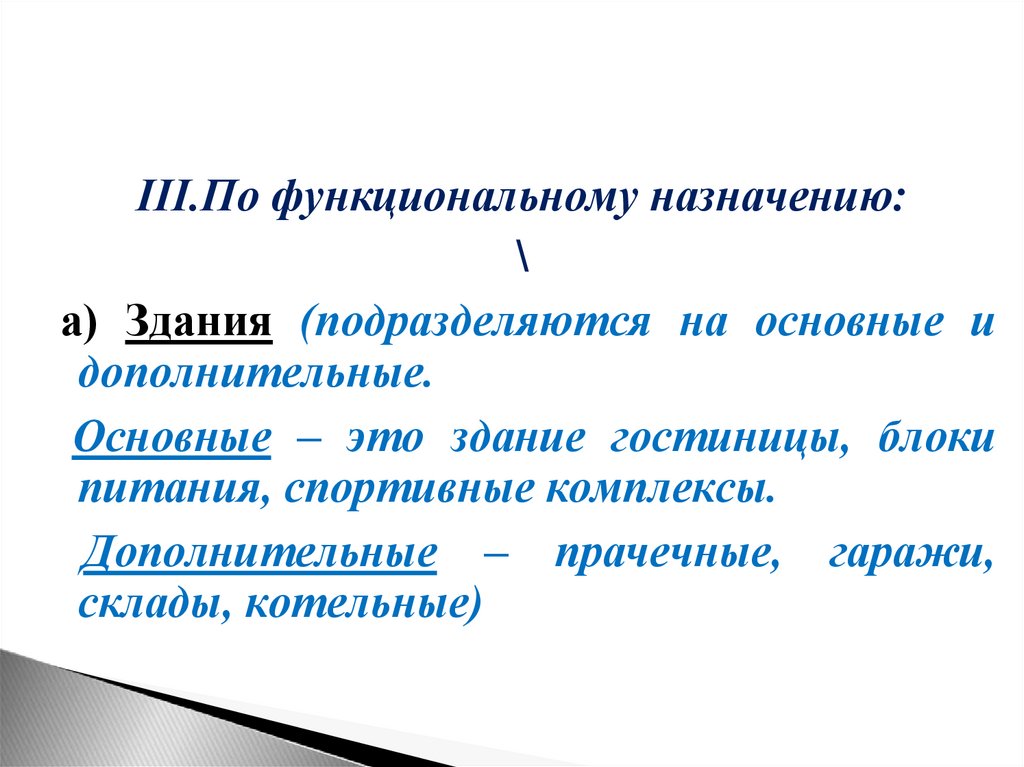 III.По функциональному назначению:

\

а) Здания (подразделяются на основные и дополнительные.

Основные – это здание гостиницы, блоки питания, спортивные комплексы.

Дополнительные – прачечные, гаражи, склады, котельные)